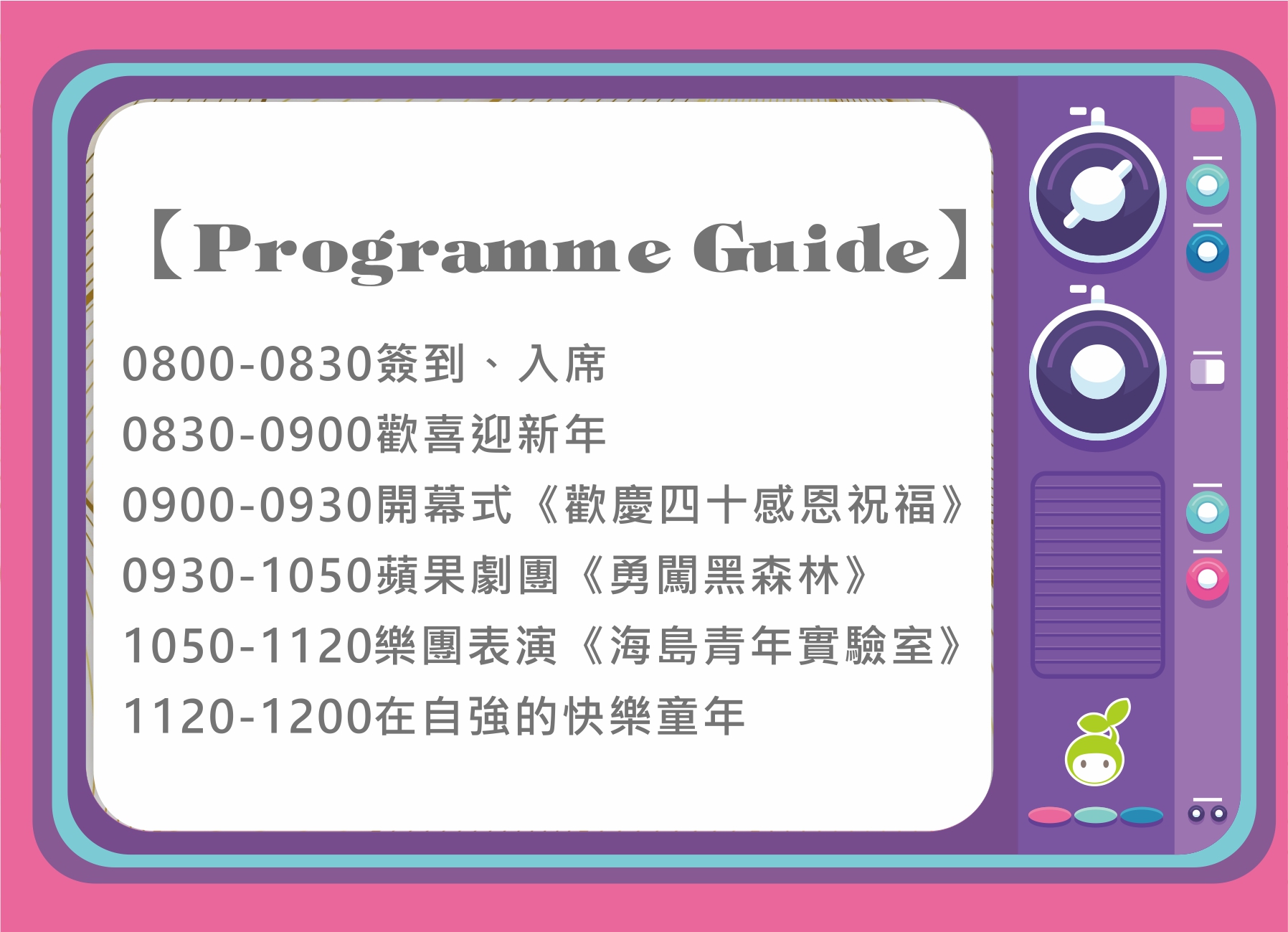 【Programme Guide】

0800-0830簽到、入席

0830-0900歡喜迎新年

0900-0930開幕式《歡慶四十感恩祝福》

0930-1050蘋果劇團《勇闖黑森林》

1050-1120樂團表演《海島青年實驗室》

1120-1200在自強的快樂童年